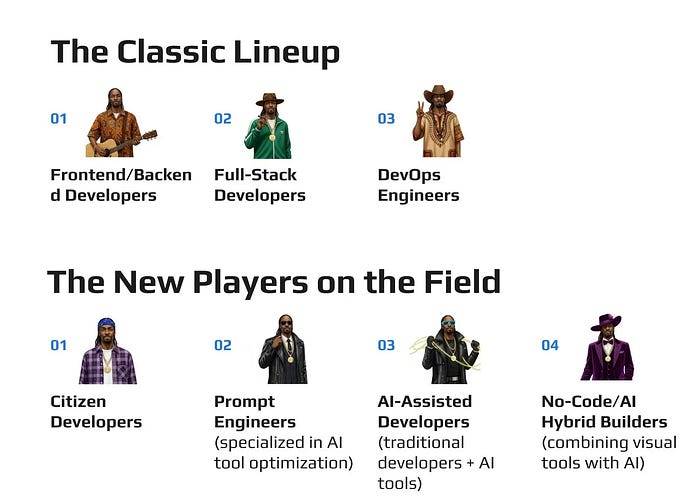 The Classic Lineup

01
Frontend/Backend Developers

02
Full-Stack Developers

03
DevOps Engineers

The New Players on the Field

01
Citizen Developers

02
Prompt Engineers (specialized in AI tool optimization)

03
AI-Assisted Developers (traditional developers + AI tools)

04
No-Code/AI Hybrid Builders (combining visual tools with AI)